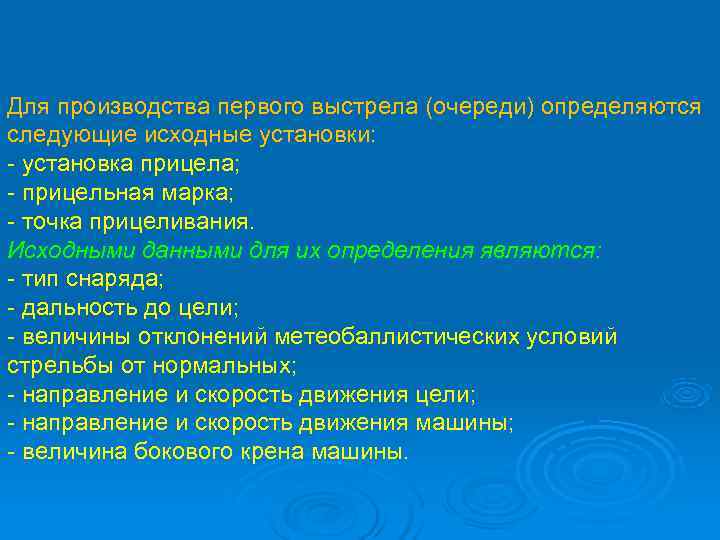 Для производства первого выстрела (очереди) определяются следующие исходные установки:
- установка прицела;
- прицельная марка;
- точка прицеливания.
Исходными данными для их определения являются:
- тип снаряда;
- дальность до цели;
- величины отклонений метеобаллистических условий стрельбы от нормальных;
- направление и скорость движения цели;
- направление и скорость движения машины;
- величина бокового крена машины.